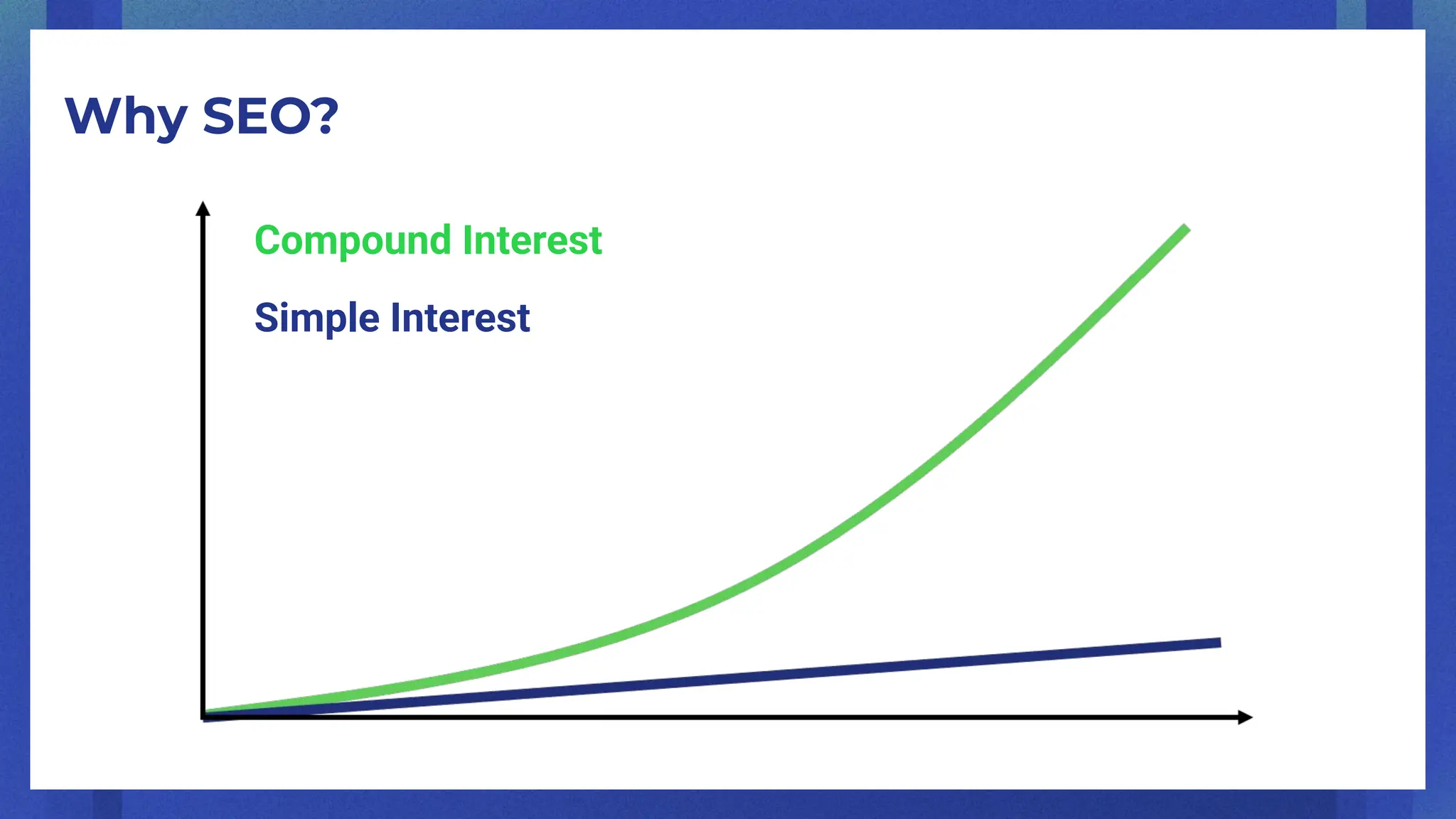 Why SEO?

Compound Interest

Simple Interest